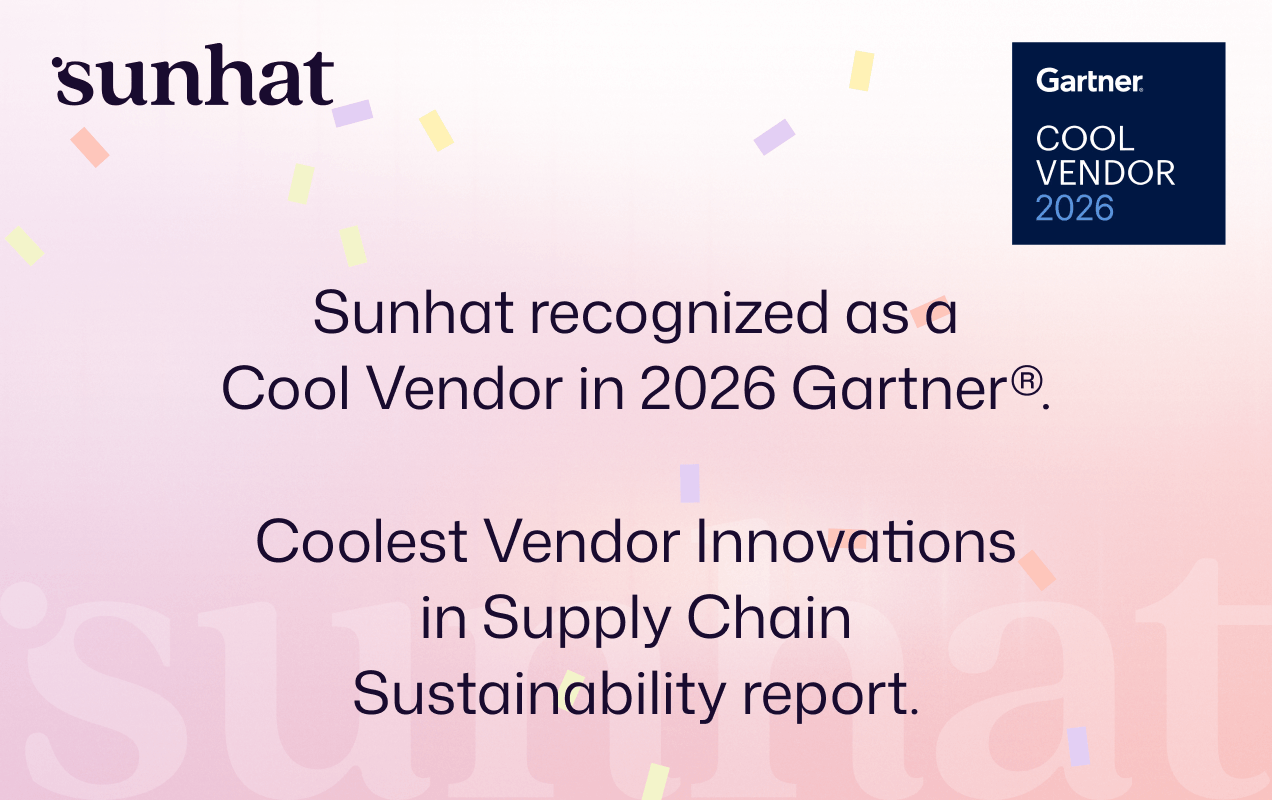 sunhat

Gartner
COOL VENDOR 2026

Sunhat recognized as a Cool Vendor in 2026 Gartner®.

Coolest Vendor Innovations in Supply Chain Sustainability report.

sunhat